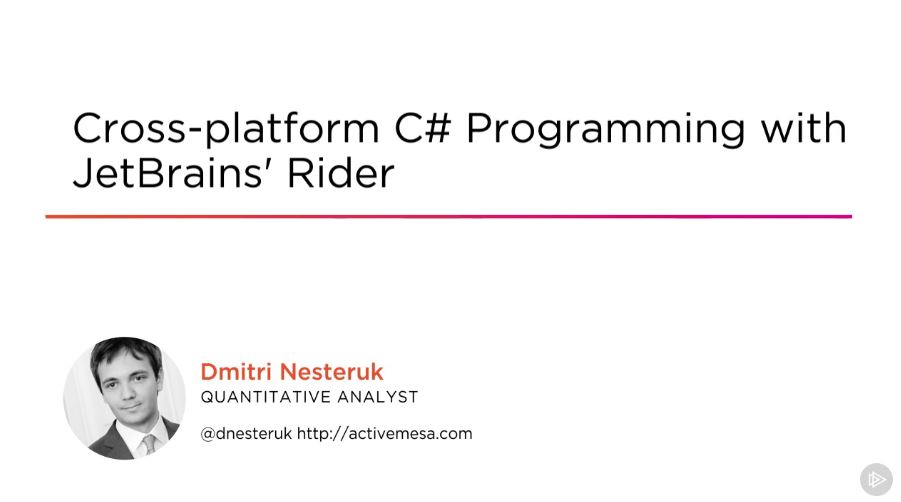 Cross-platform C# Programming with JetBrains' Rider

Dmitri Nesteruk
QUANTITATIVE ANALYST

@dnesteruk http://activemesa.com